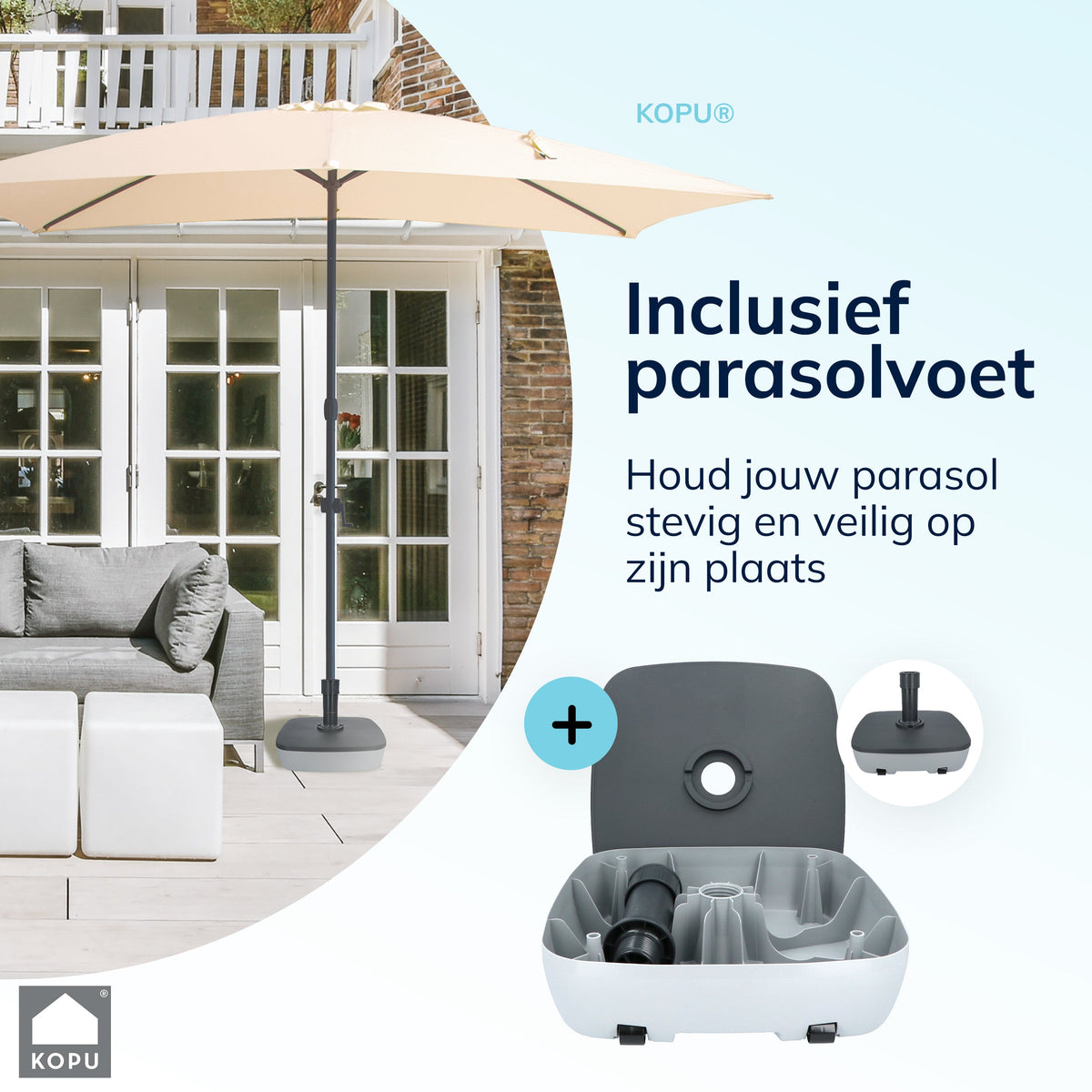 KOPU®

Inclusief parasolvoet

Houd jouw parasol stevig en veilig op zijn plaats

+

KOPU®